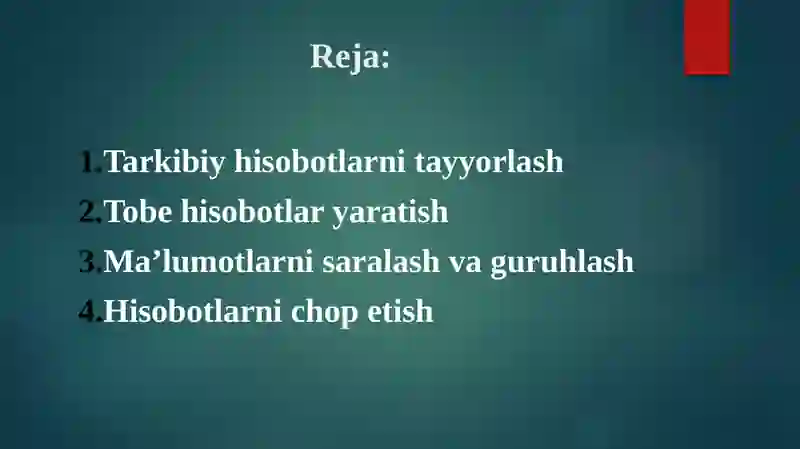 Reja:

1.Tarkibiy hisobotlarni tayyorlash
2.Tobe hisobotlar yaratish
3.Ma’lumotlarni saralash va guruhlash
4.Hisobotlarni chop etish